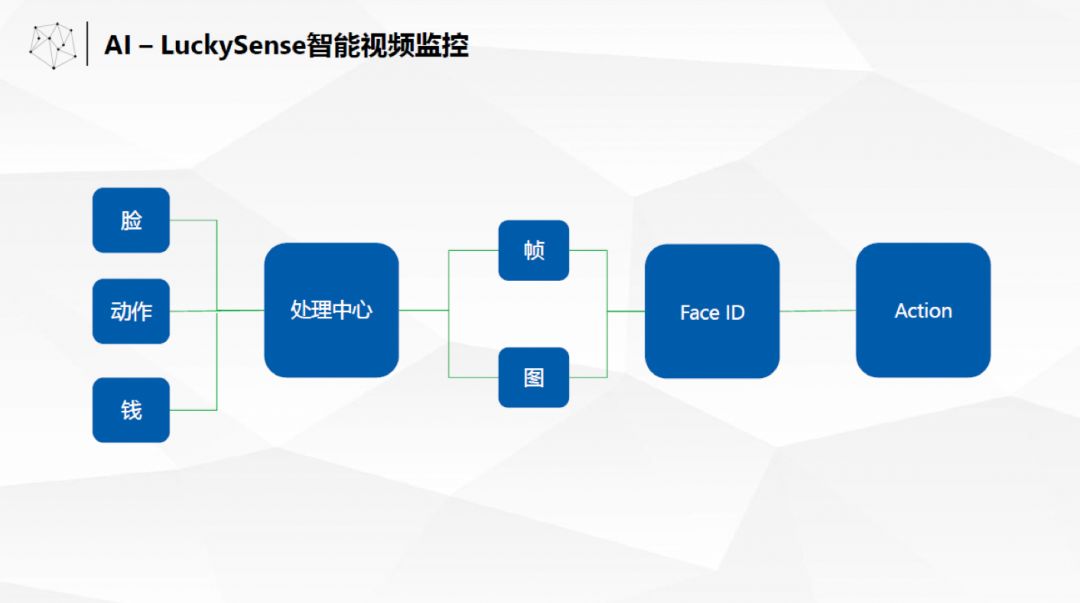 AI – LuckySense智能视频监控

脸

动作

钱

处理中心

帧

图

Face ID

Action